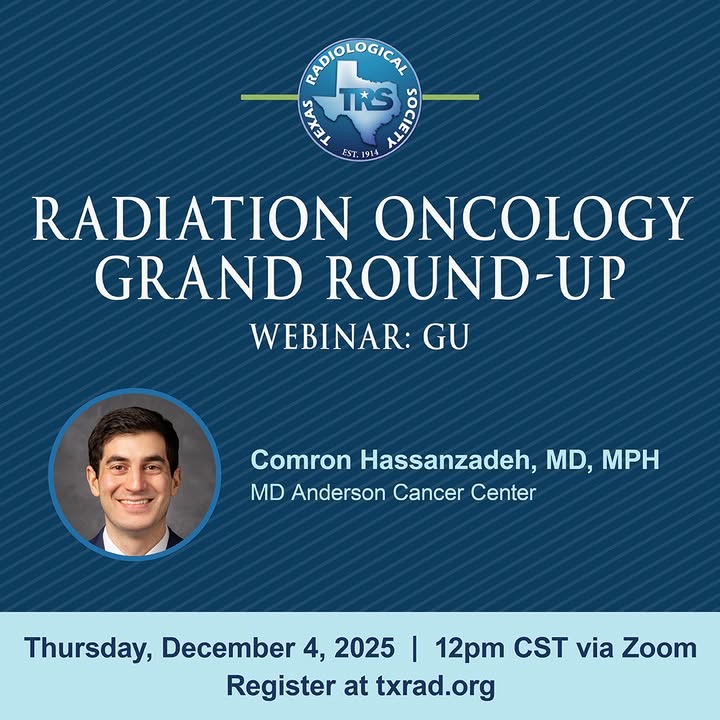 TEXAS RADIOLOGICAL SOCIETY
TRS
EST. 1914

RADIATION ONCOLOGY GRAND ROUND-UP
WEBINAR: GU

Comron Hassanzadeh, MD, MPH
MD Anderson Cancer Center

Thursday, December 4, 2025 | 12pm CST via Zoom
Register at txrad.org